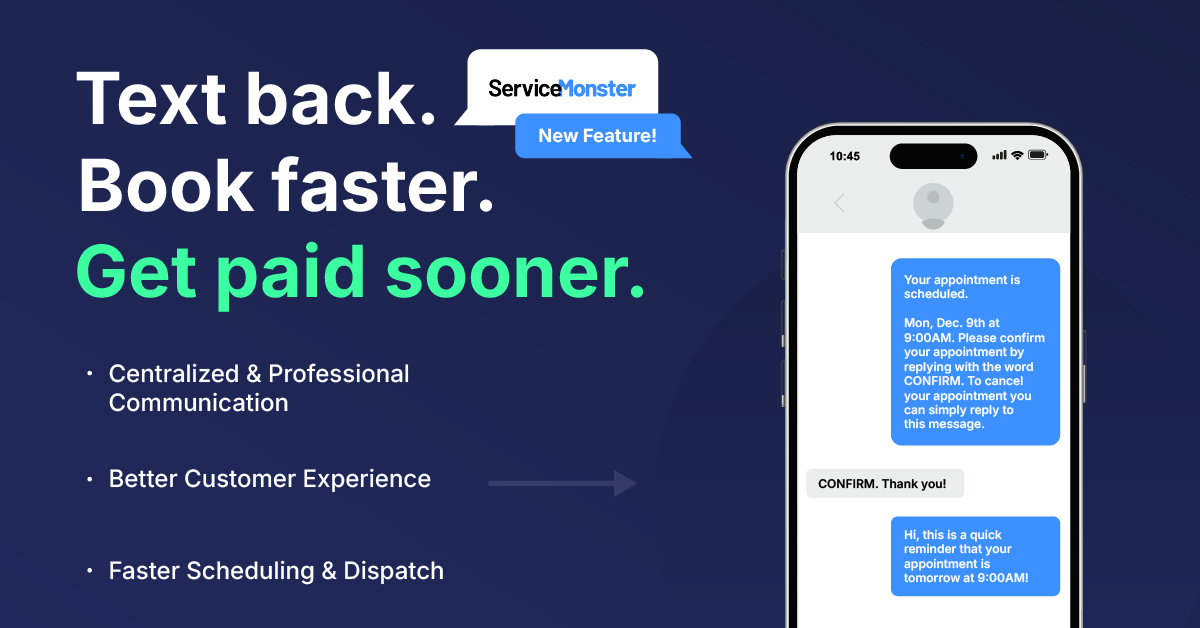 Text back.
Book faster.
Get paid sooner.

ServiceMonster

New Feature!

• Centralized & Professional Communication

• Better Customer Experience

• Faster Scheduling & Dispatch

10:45

Your appointment is scheduled.

Mon, Dec. 9th at 9:00AM. Please confirm your appointment by replying with the word CONFIRM. To cancel your appointment you can simply reply to this message.

CONFIRM. Thank you!

Hi, this is a quick reminder that your appointment is tomorrow at 9:00AM!